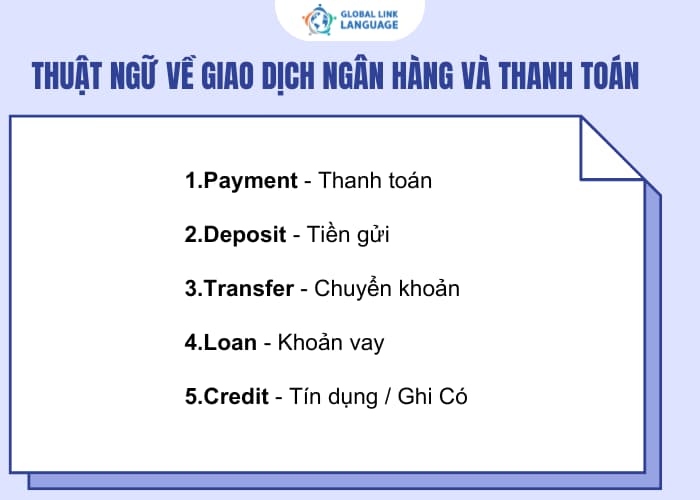 GLOBAL LINK LANGUAGE

THUẬT NGỮ VỀ GIAO DỊCH NGÂN HÀNG VÀ THANH TOÁN

1.Payment - Thanh toán

2.Deposit - Tiền gửi

3.Transfer - Chuyển khoản

4.Loan - Khoản vay

5.Credit - Tín dụng / Ghi Có